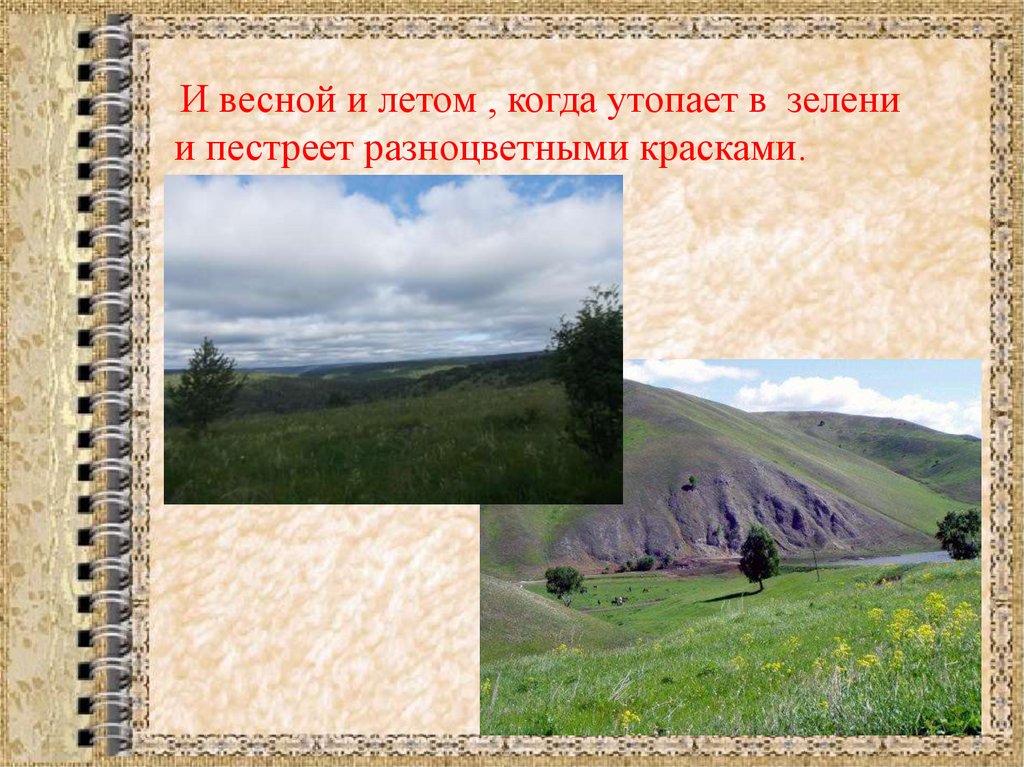 И весной и летом , когда утопает в зелени и пестреет разноцветными красками.